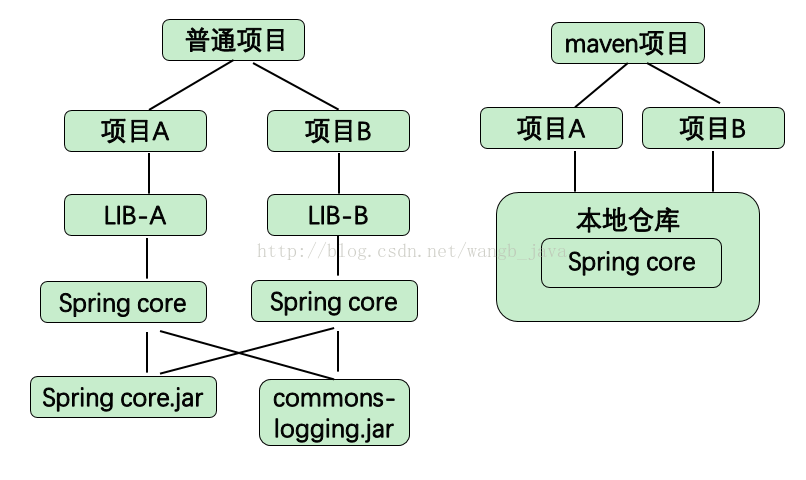 普通项目

项目A

项目B

LIB-A

LIB-B

Spring core

Spring core

Spring core.jar

commons-logging.jar

maven项目

项目A

项目B

本地仓库

Spring core

http://blog.csdn.net/wangb_java